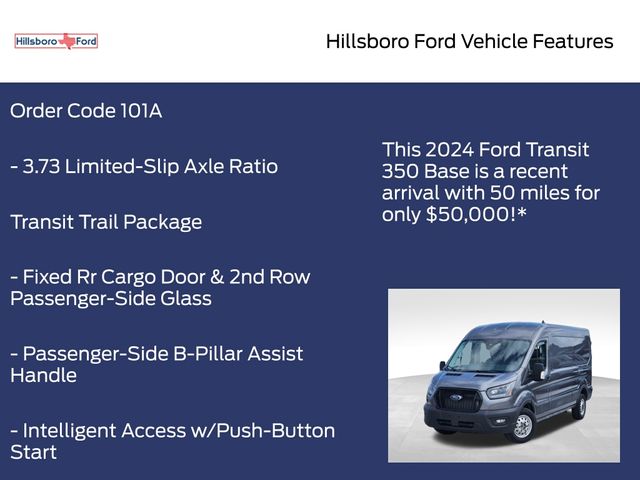 Hillsboro Ford

Hillsboro Ford Vehicle Features

Order Code 101A

- 3.73 Limited-Slip Axle Ratio

Transit Trail Package

- Fixed Rr Cargo Door & 2nd Row Passenger-Side Glass

- Passenger-Side B-Pillar Assist Handle

- Intelligent Access w/Push-Button Start

This 2024 Ford Transit 350 Base is a recent arrival with 50 miles for only $50,000!*